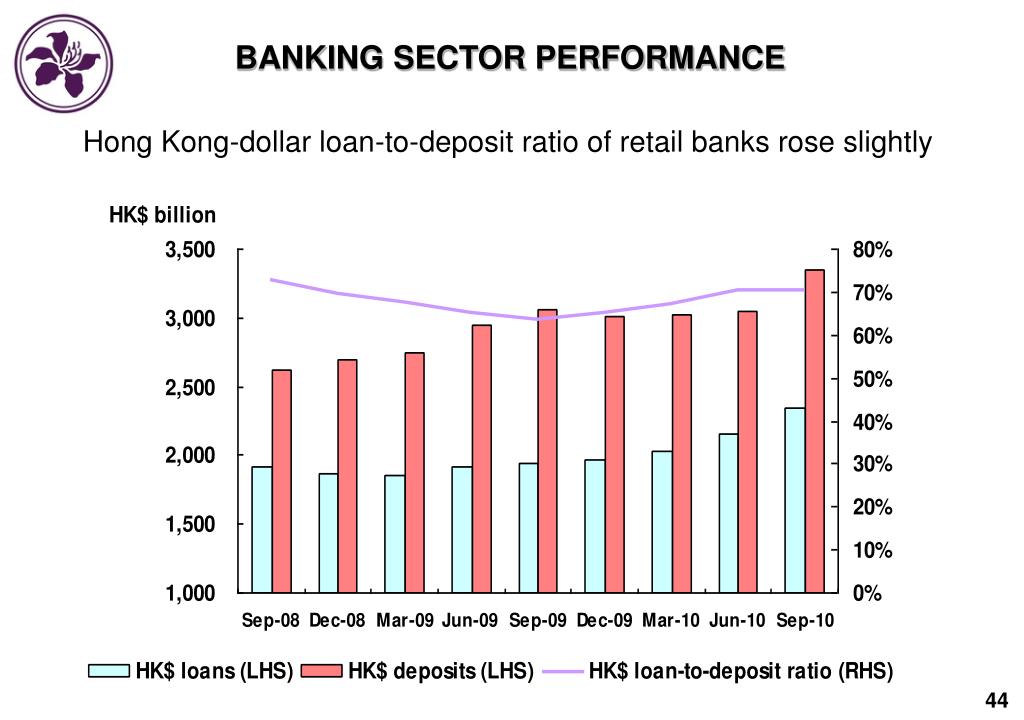 BANKING SECTOR PERFORMANCE

Hong Kong-dollar loan-to-deposit ratio of retail banks rose slightly

HK$ billion

3,500
3,000
2,500
2,000
1,500
1,000

80%
70%
60%
50%
40%
30%
20%
10%
0%

Sep-08 Dec-08 Mar-09 Jun-09 Sep-09 Dec-09 Mar-10 Jun-10 Sep-10

HK$ loans (LHS) HK$ deposits (LHS) HK$ loan-to-deposit ratio (RHS)

44